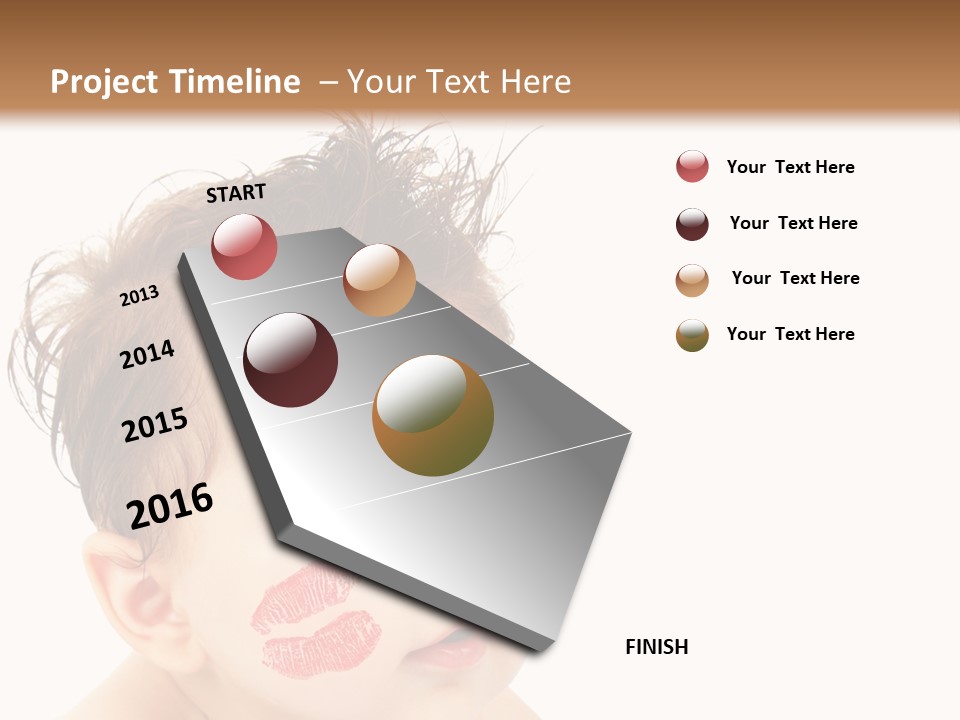 Project Timeline – Your Text Here

START

2013

2014

2015

2016

FINISH

Your Text Here

Your Text Here

Your Text Here

Your Text Here